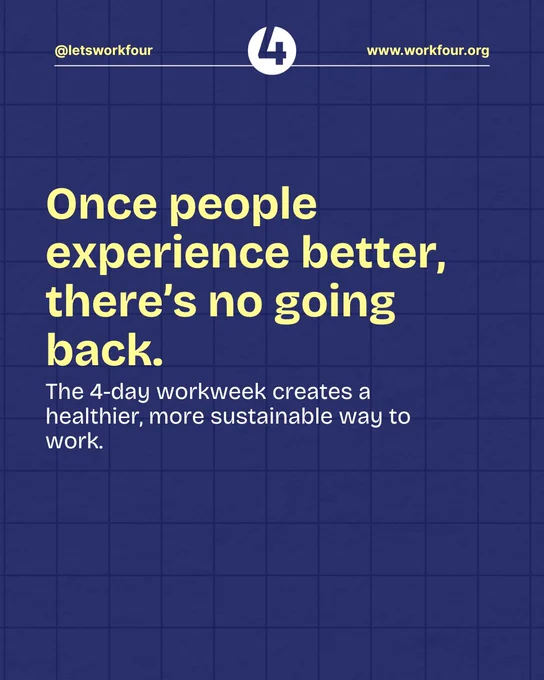 @letsworkfour

4

www.workfour.org

Once people experience better, there's no going back.

The 4-day workweek creates a healthier, more sustainable way to work.